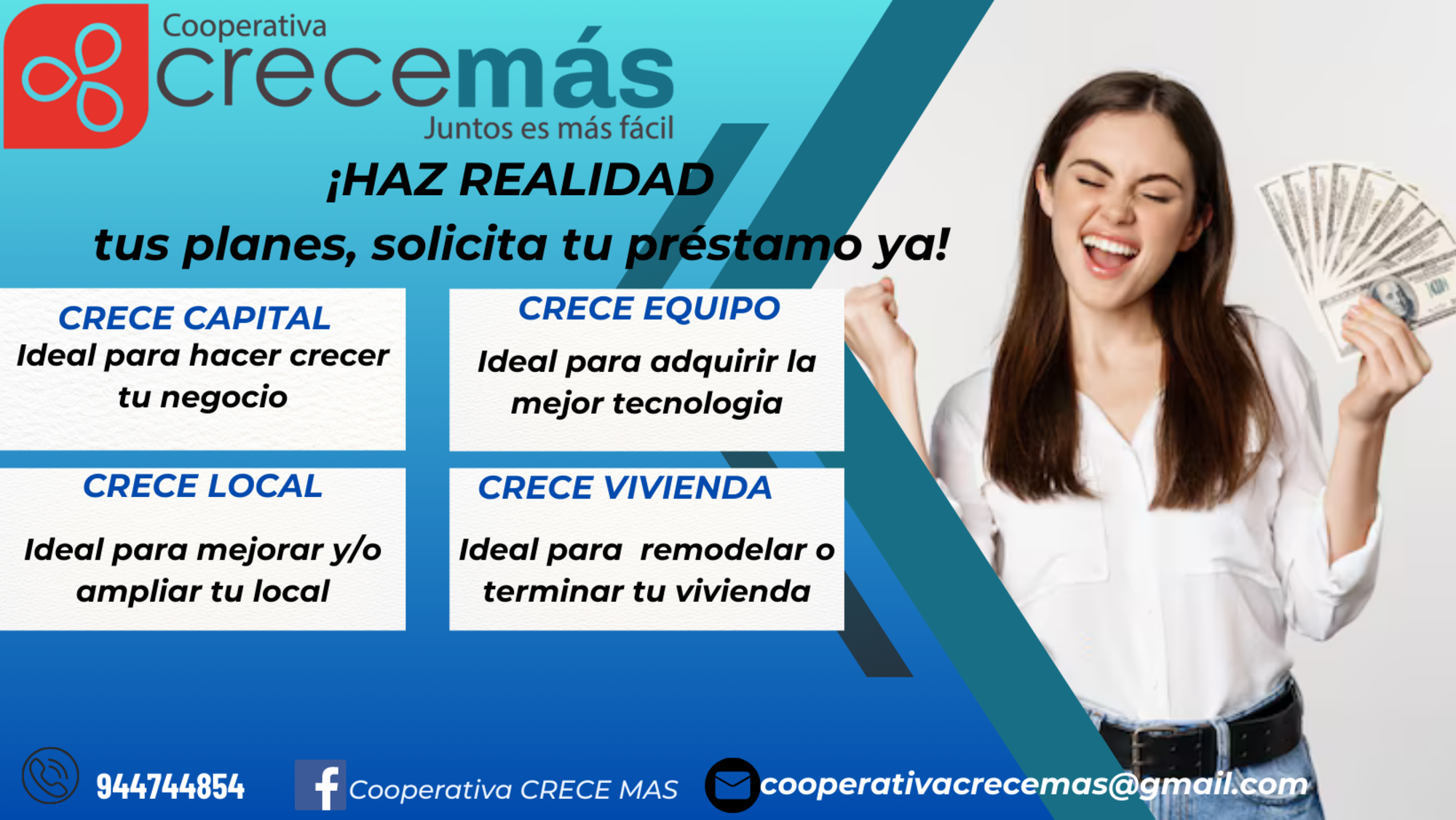 Cooperativa
crecemás
Juntos es más fácil

¡HAZ REALIDAD
tus planes, solicita tu préstamo ya!

CRECE CAPITAL
Ideal para hacer crecer tu negocio

CRECE EQUIPO
Ideal para adquirir la mejor tecnologia

CRECE LOCAL
Ideal para mejorar y/o ampliar tu local

CRECE VIVIENDA
Ideal para remodelar o terminar tu vivienda

944744854
Cooperativa CRECE MAS
cooperativacrecemas@gmail.com